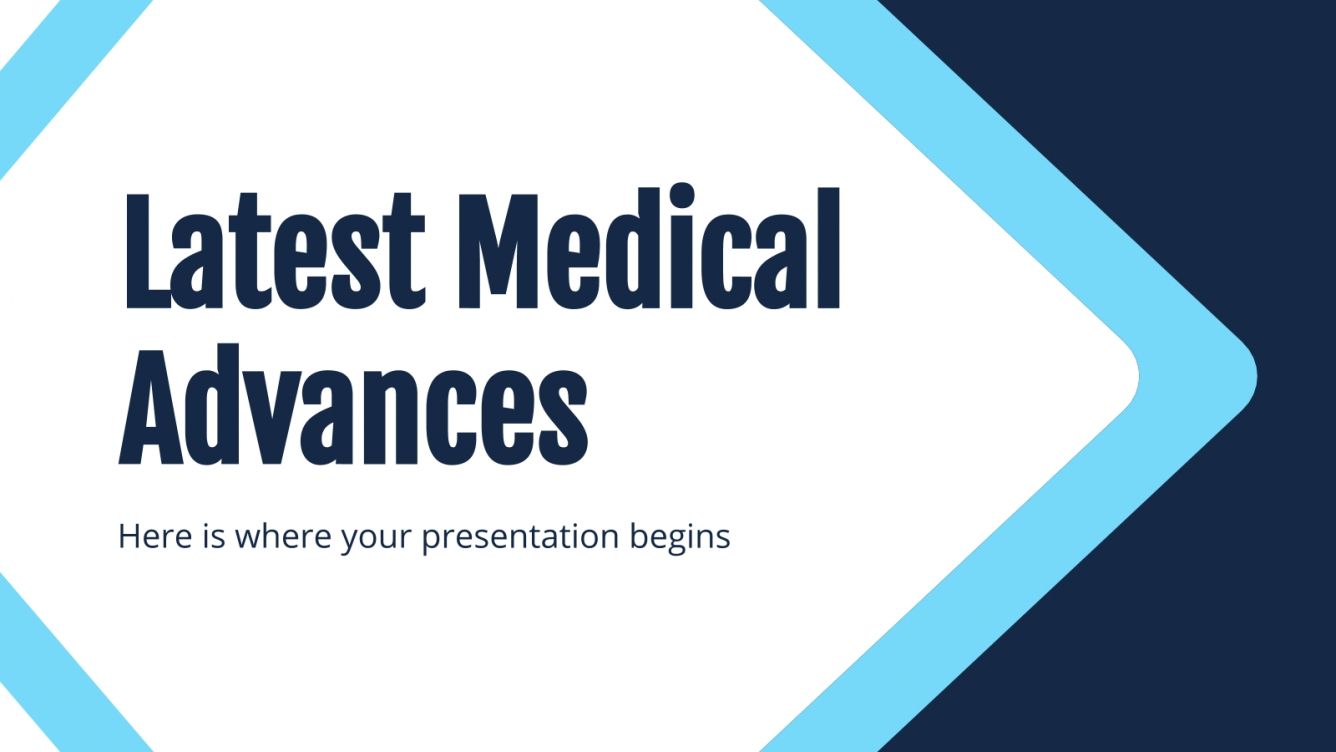 Latest Medical Advances

Here is where your presentation begins